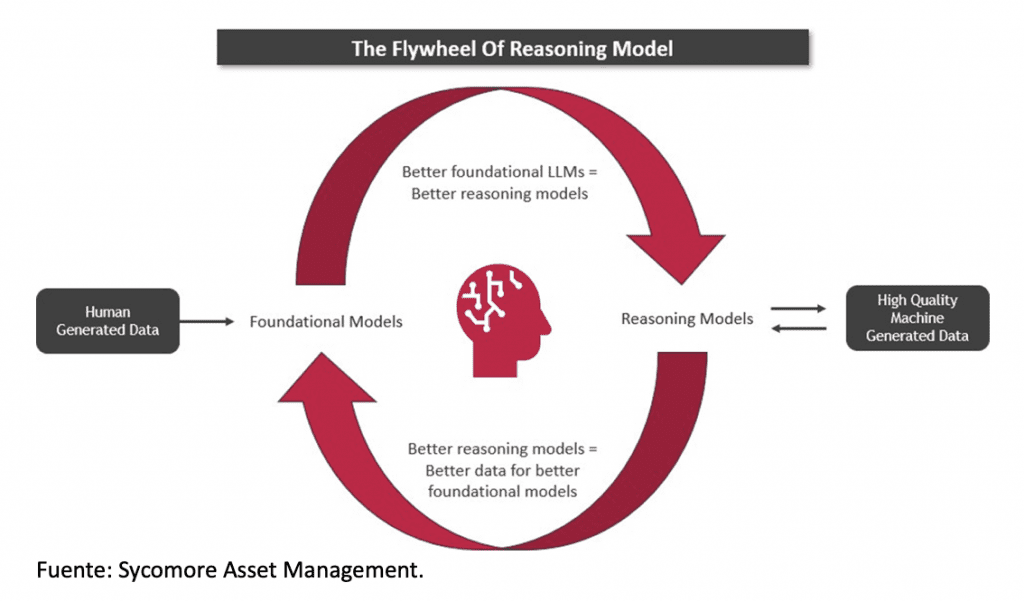 The Flywheel Of Reasoning Model

Better foundational LLMs = Better reasoning models

Human Generated Data

Foundational Models

Reasoning Models

High Quality Machine Generated Data

Better reasoning models = Better data for better foundational models

Fuente: Sycomore Asset Management.